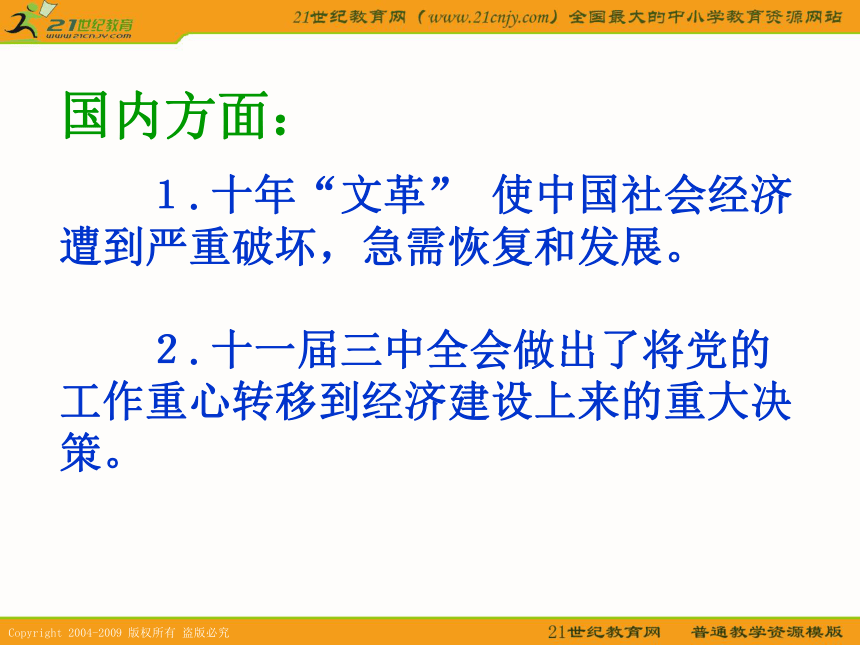 21世纪教育
www.21cnjy.com

21世纪教育网（www.21cnjy.com）全国最大的中小学教育资源网站

国内方面：

1．十年“文革” 使中国社会经济遭到严重破坏，急需恢复和发展。

2．十一届三中全会做出了将党的工作重心转移到经济建设上来的重大决策。

Copyright 2004-2009 版权所有 盗版必究

21世纪教育网 普通教学资源模版